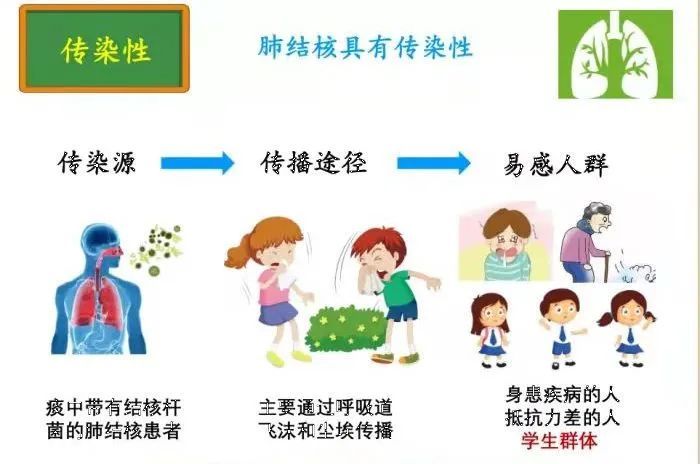 传染性

肺结核具有传染性

传染源

传播途径

易感人群

痰中带有结核杆菌的肺结核患者

主要通过呼吸道飞沫和尘埃传播

身患疾病的人
抵抗力差的人
学生群体